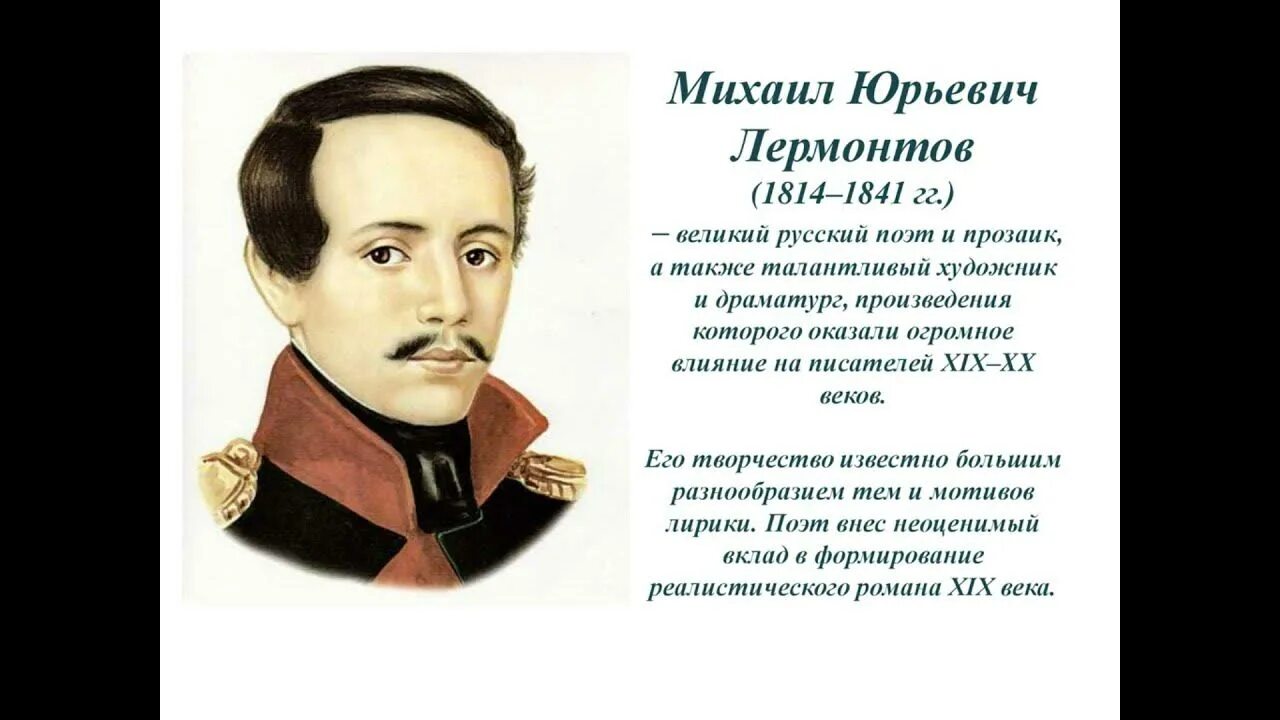 Михаил Юрьевич Лермонтов
(1814–1841 гг.)
– великий русский поэт и прозаик, а также талантливый художник и драматург, произведения которого оказали огромное влияние на писателей XIX–XX веков.

Его творчество известно большим разнообразием тем и мотивов лирики. Поэт внес неоценимый вклад в формирование реалистического романа XIX века.